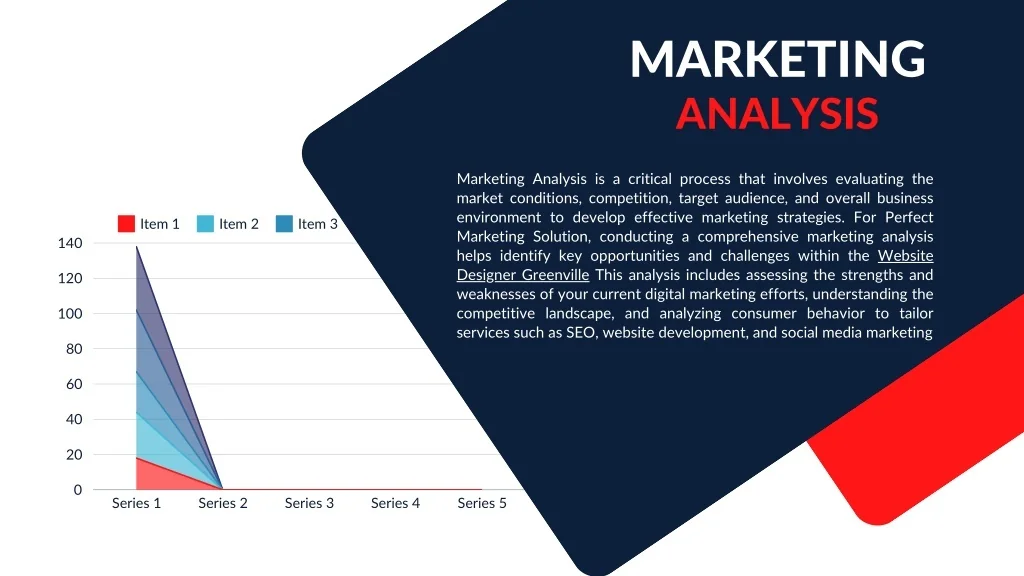 MARKETING
ANALYSIS

Marketing Analysis is a critical process that involves evaluating the market conditions, competition, target audience, and overall business environment to develop effective marketing strategies. For Perfect Marketing Solution, conducting a comprehensive marketing analysis helps identify key opportunities and challenges within the Website Designer Greenville This analysis includes assessing the strengths and weaknesses of your current digital marketing efforts, understanding the competitive landscape, and analyzing consumer behavior to tailor services such as SEO, website development, and social media marketing

Item 1 Item 2 Item 3

140
120
100
80
60
40
20
0

Series 1 Series 2 Series 3 Series 4 Series 5